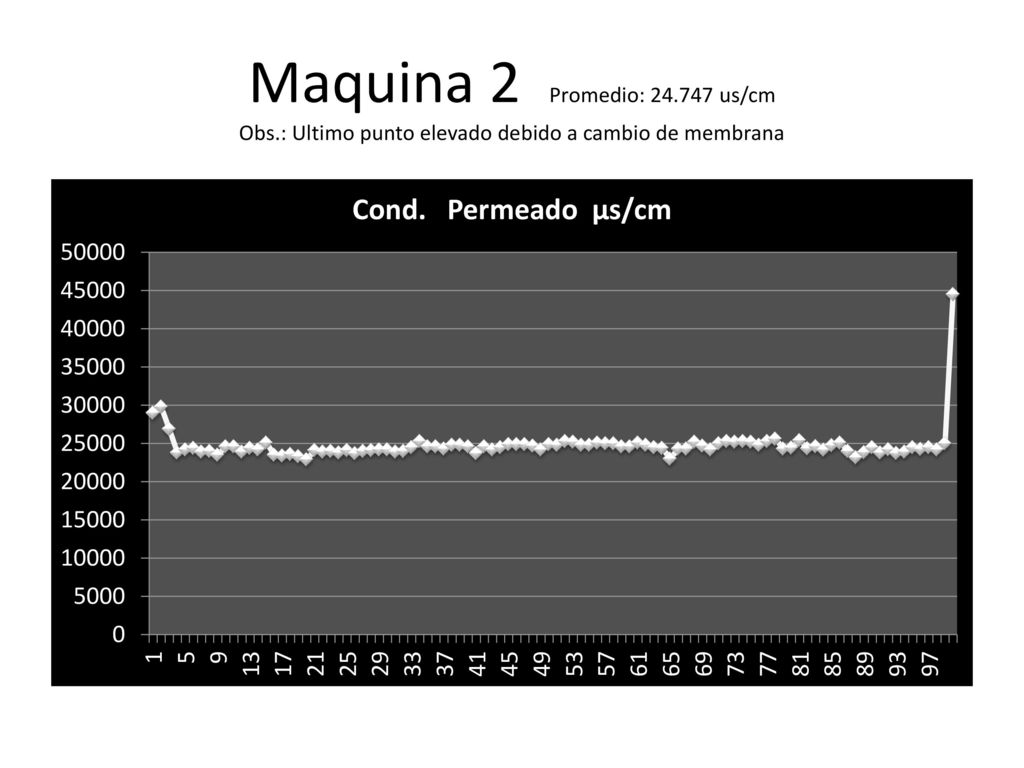 Maquina 2 Promedio: 24.747 us/cm

Obs.: Ultimo punto elevado debido a cambio de membrana

Cond. Permeado µs/cm

50000
45000
40000
35000
30000
25000
20000
15000
10000
5000
0

1 5 9 13 17 21 25 29 33 37 41 45 49 53 57 61 65 69 73 77 81 85 89 93 97